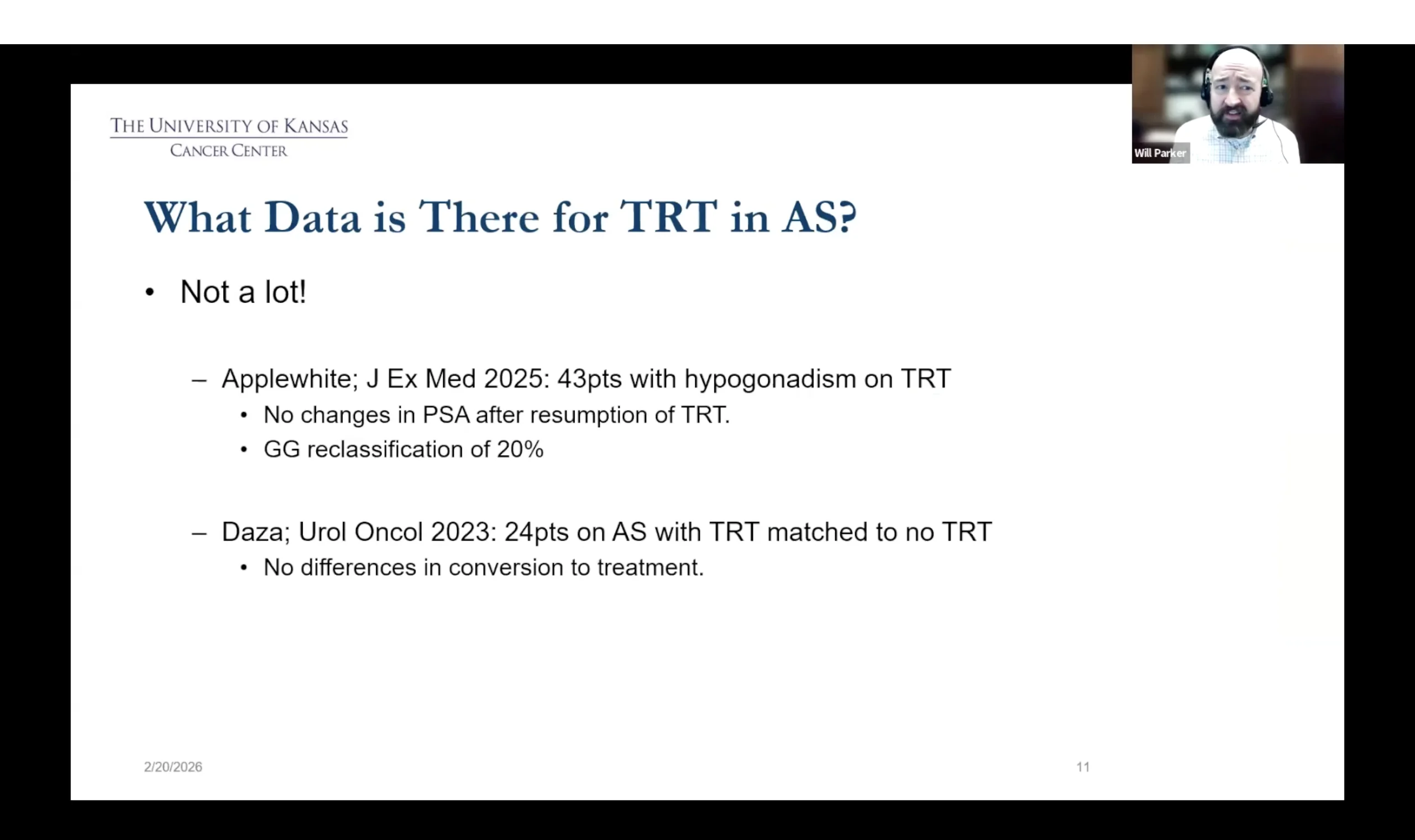 THE UNIVERSITY OF KANSAS
CANCER CENTER

Will Parker

What Data is There for TRT in AS?

• Not a lot!

– Applewhite; J Ex Med 2025: 43pts with hypogonadism on TRT
• No changes in PSA after resumption of TRT.
• GG reclassification of 20%

– Daza; Urol Oncol 2023: 24pts on AS with TRT matched to no TRT
• No differences in conversion to treatment.

2/20/2026

11